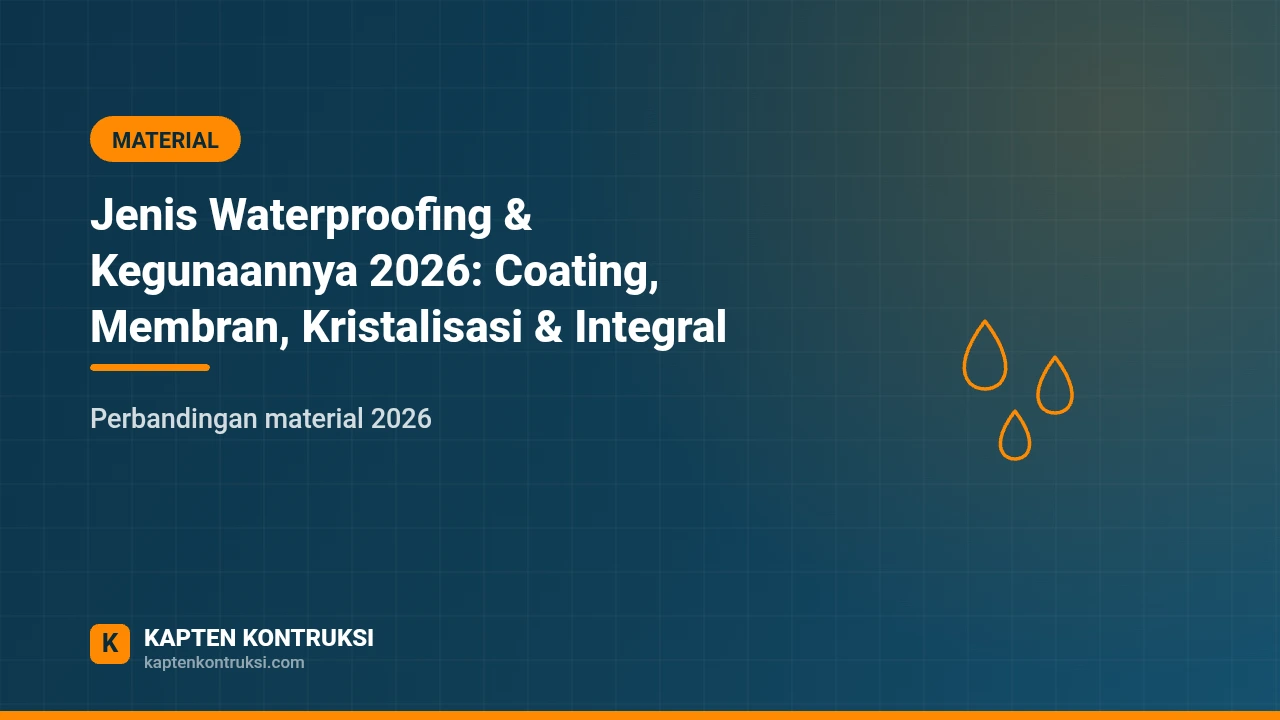 MATERIAL

Jenis Waterproofing & Kegunaannya 2026: Coating, Membran, Kristalisasi & Integral

Perbandingan material 2026

K
KAPTEN KONTRUKSI
kaptenkontruksi.com